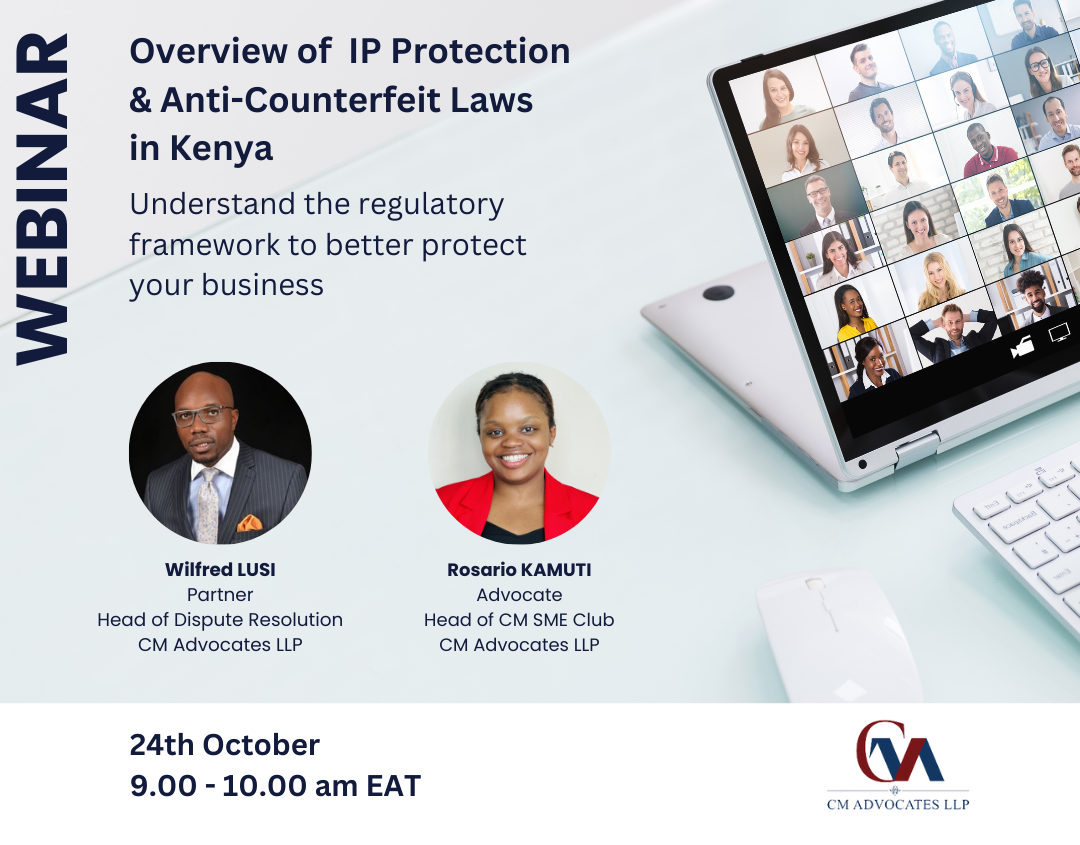 WEBINAR

Overview of IP Protection & Anti-Counterfeit Laws in Kenya

Understand the regulatory framework to better protect your business

Wilfred LUSI
Partner
Head of Dispute Resolution
CM Advocates LLP

Rosario KAMUTI
Advocate
Head of CM SME Club
CM Advocates LLP

24th October
9.00 - 10.00 am EAT

CM
CM ADVOCATES LLP